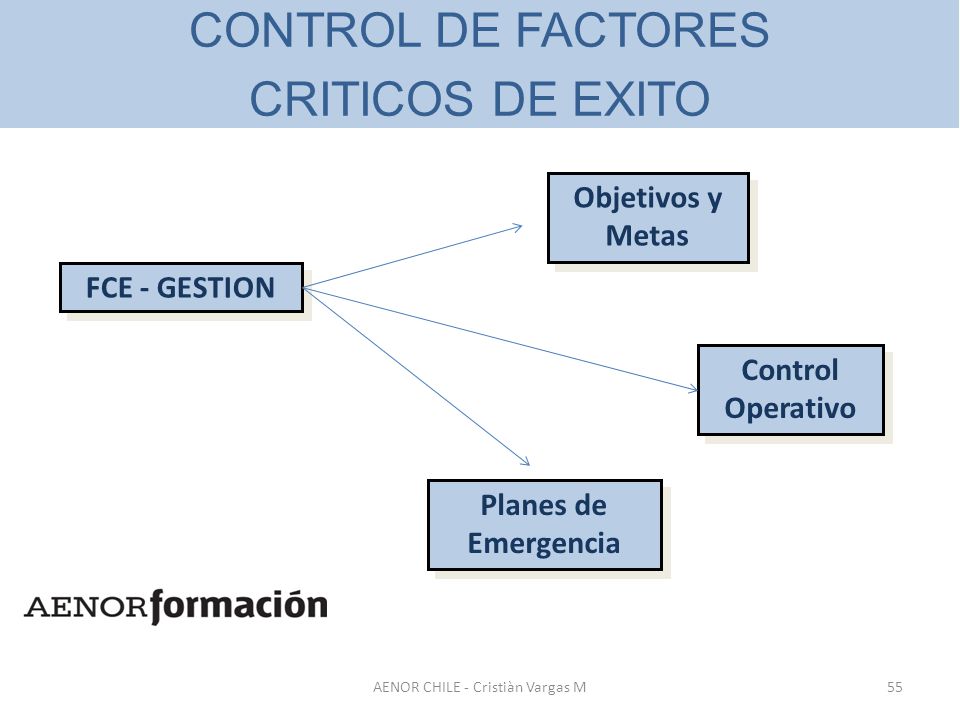 CONTROL DE FACTORES CRITICOS DE EXITO

FCE - GESTION

Objetivos y Metas

Control Operativo

Planes de Emergencia

AENORformación

AENOR CHILE - Cristiàn Vargas M

55